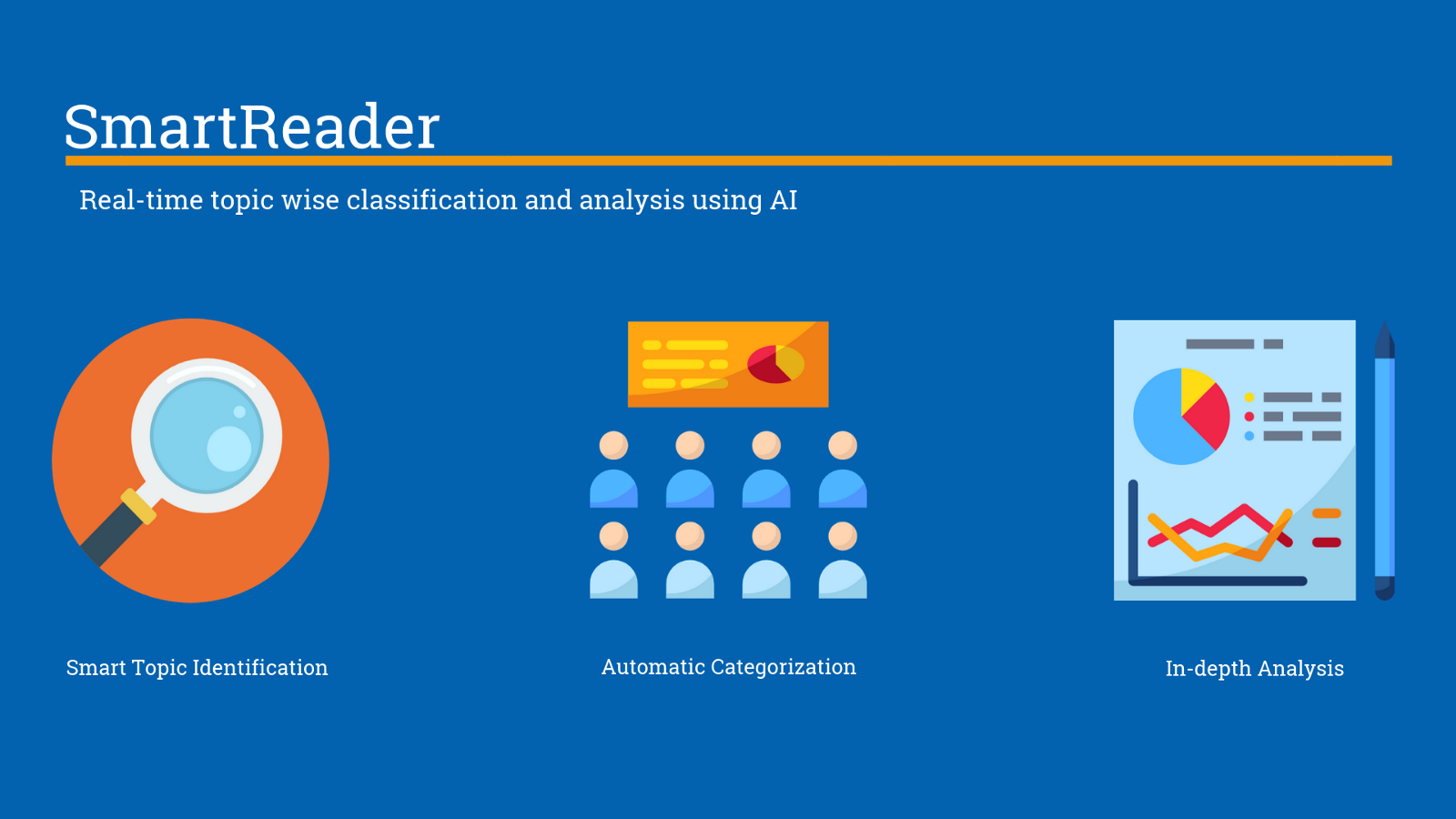 SmartReader

Real-time topic wise classification and analysis using AI

Smart Topic Identification

Automatic Categorization

In-depth Analysis